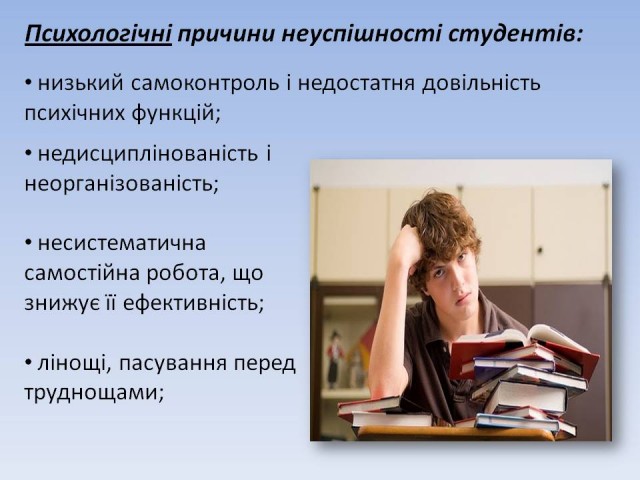 Психологічні причини неуспішності студентів:

• низький самоконтроль і недостатня довільність психічних функцій;

• недисциплінованість і неорганізованість;

• несистематична самостійна робота, що знижує її ефективність;

• лінощі, пасування перед труднощами;